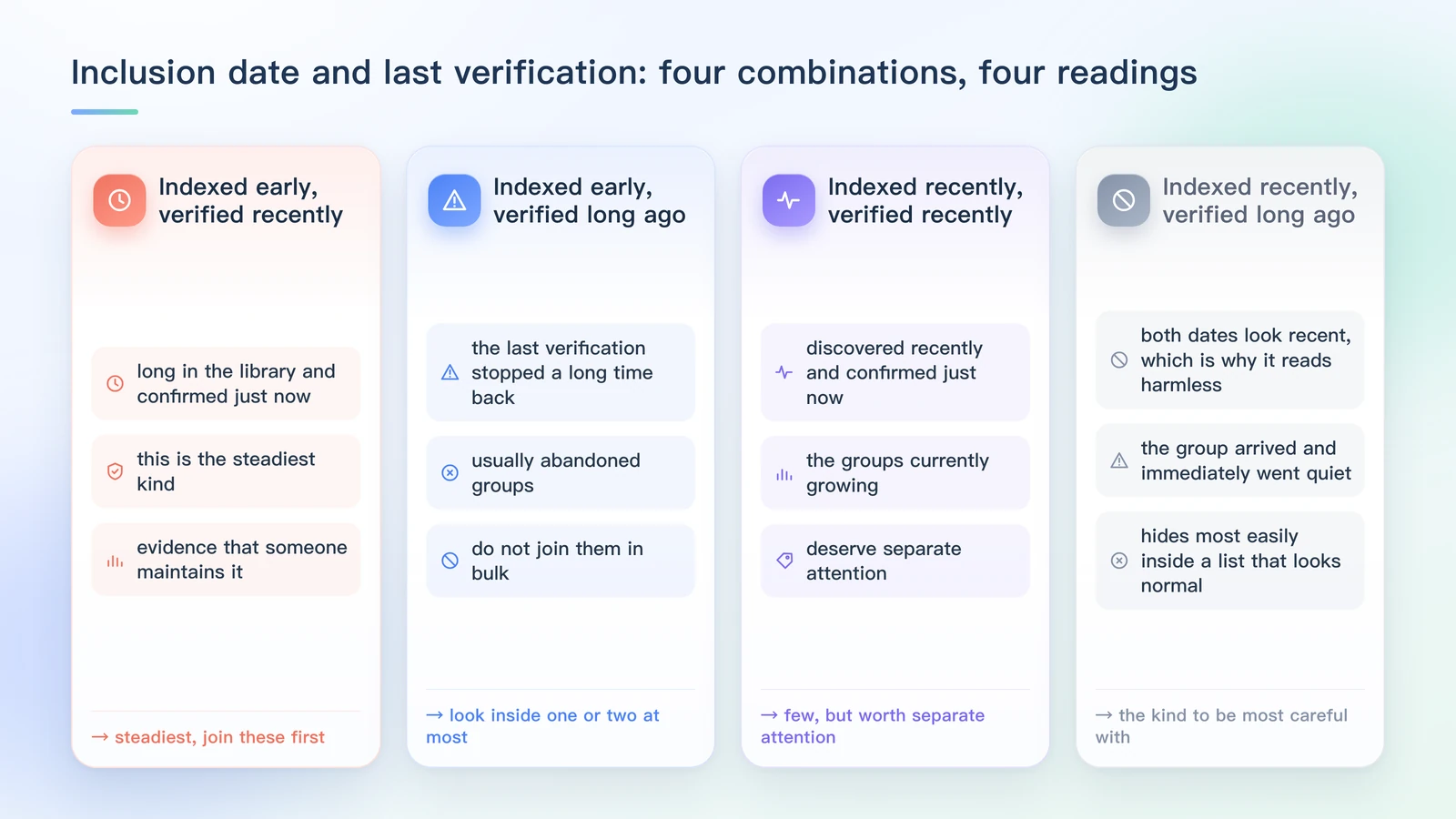 Inclusion date and last verification: four combinations, four readings

Indexed early, verified recently

long in the library and confirmed just now

this is the steadiest kind

evidence that someone maintains it

→ steadiest, join these first

Indexed early, verified long ago

the last verification stopped a long time back

usually abandoned groups

do not join them in bulk

→ look inside one or two at most

Indexed recently, verified recently

discovered recently and confirmed just now

the groups currently growing

deserve separate attention

→ few, but worth separate attention

Indexed recently, verified long ago

both dates look recent, which is why it reads harmless

the group arrived and immediately went quiet

hides most easily inside a list that looks normal

→ the kind to be most careful with